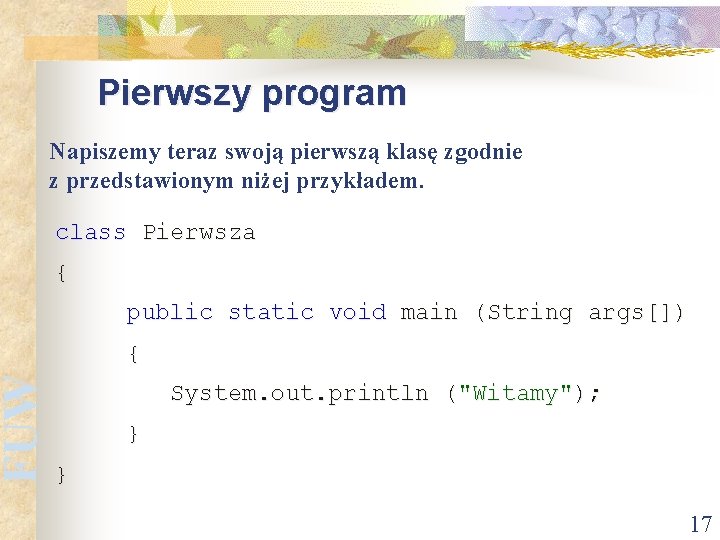 Pierwszy program

Napiszemy teraz swoją pierwszą klasę zgodnie z przedstawionym niżej przykładem.

class Pierwsza
{
public static void main (String args[])
{
System.out.println ("Witamy");
}
}

FUW

17